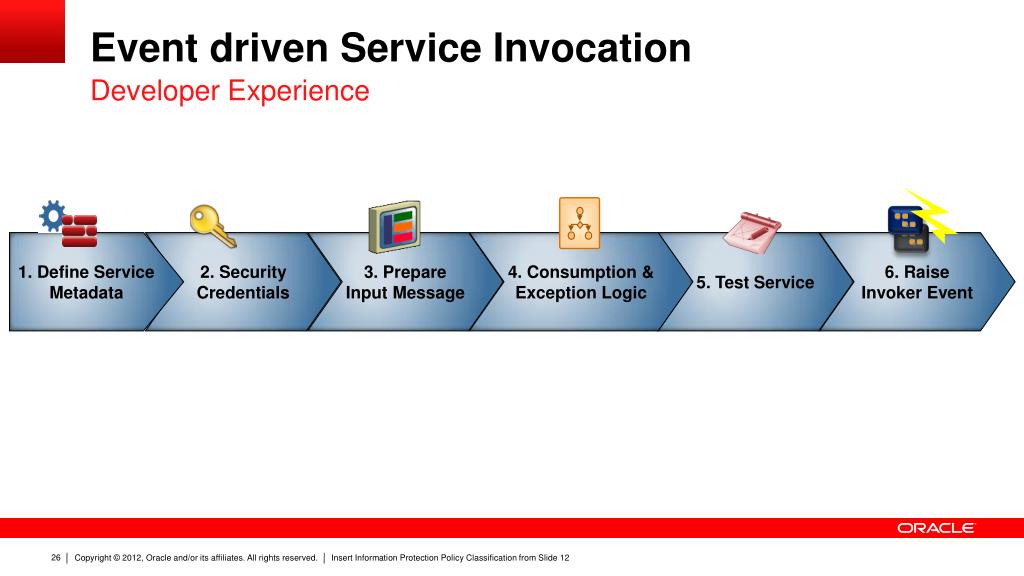 Event driven Service Invocation
Developer Experience

1. Define Service Metadata

2. Security Credentials

3. Prepare Input Message

4. Consumption & Exception Logic

5. Test Service

6. Raise Invoker Event

ORACLE

26 | Copyright © 2012, Oracle and/or its affiliates. All rights reserved. | Insert Information Protection Policy Classification from Slide 12